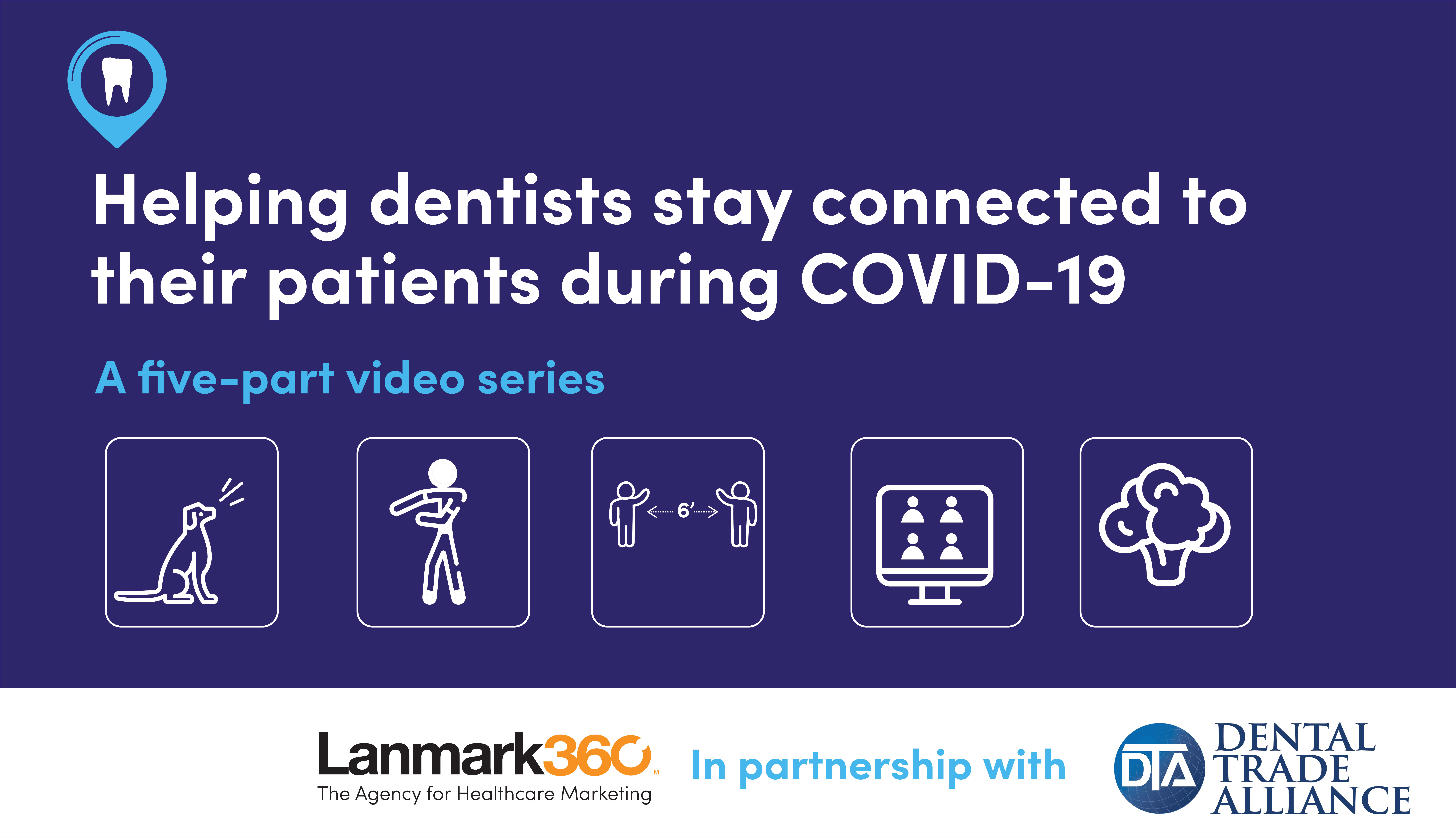 Helping dentists stay connected to their patients during COVID-19

A five-part video series

6'

Lanmark360™
The Agency for Healthcare Marketing

In partnership with

DTA
DENTAL TRADE ALLIANCE